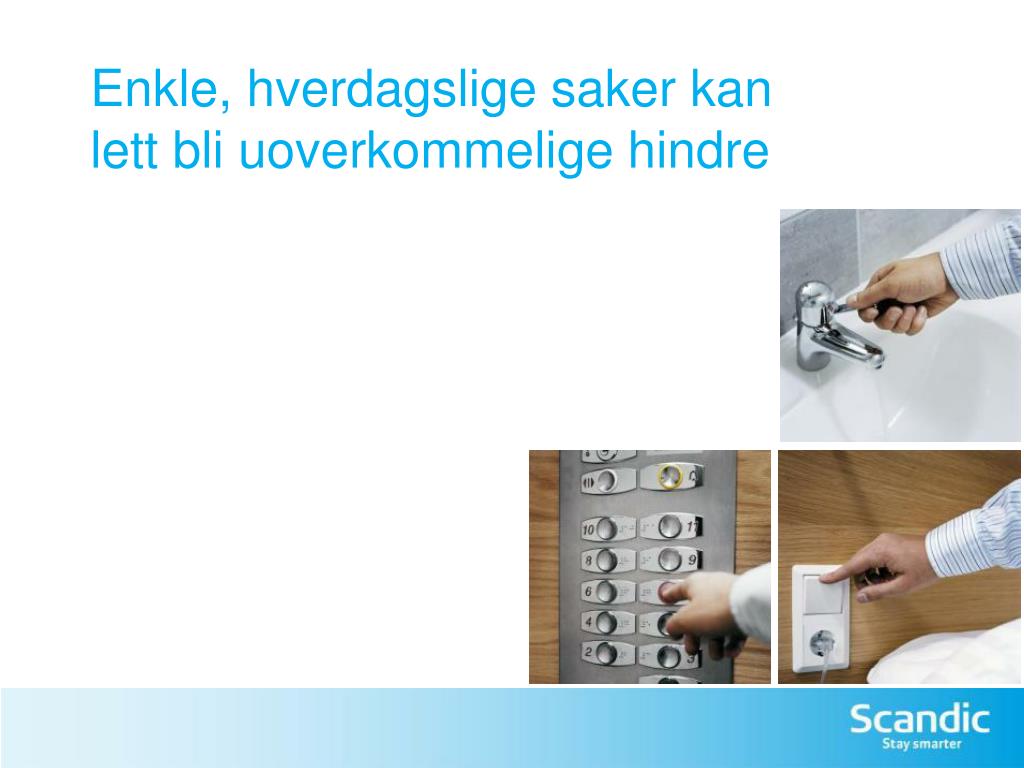 Enkle, hverdagslige saker kan lett bli uoverkommelige hindre

10 11
8 9
6
4
2 3

Scandic
Stay smarter